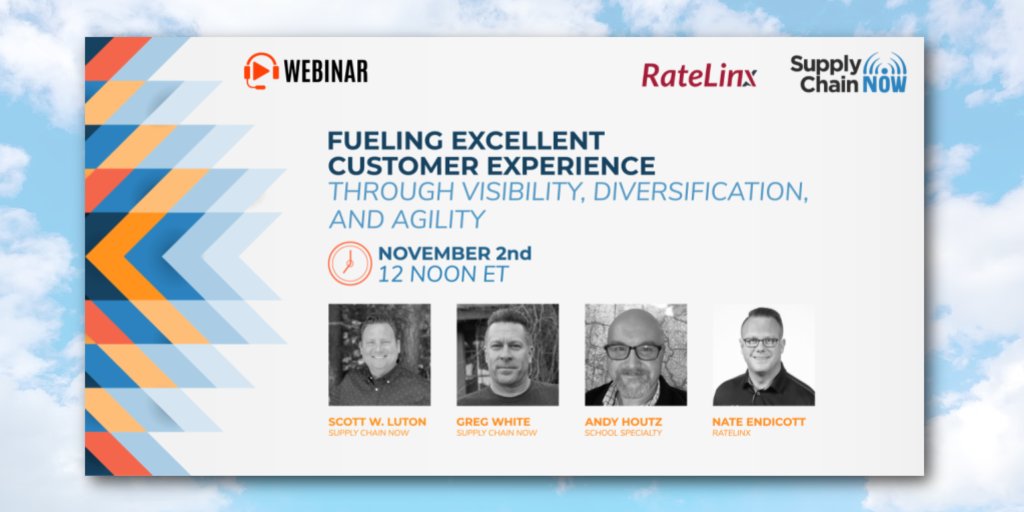 WEBINAR

RateLinx

Supply Chain NOW

FUELING EXCELLENT CUSTOMER EXPERIENCE
THROUGH VISIBILITY, DIVERSIFICATION, AND AGILITY

NOVEMBER 2nd
12 NOON ET

SCOTT W. LUTON
SUPPLY CHAIN NOW

GREG WHITE
SUPPLY CHAIN NOW

ANDY HOUTZ
SCHOOL SPECIALTY

NATE ENDICOTT
RATELINX